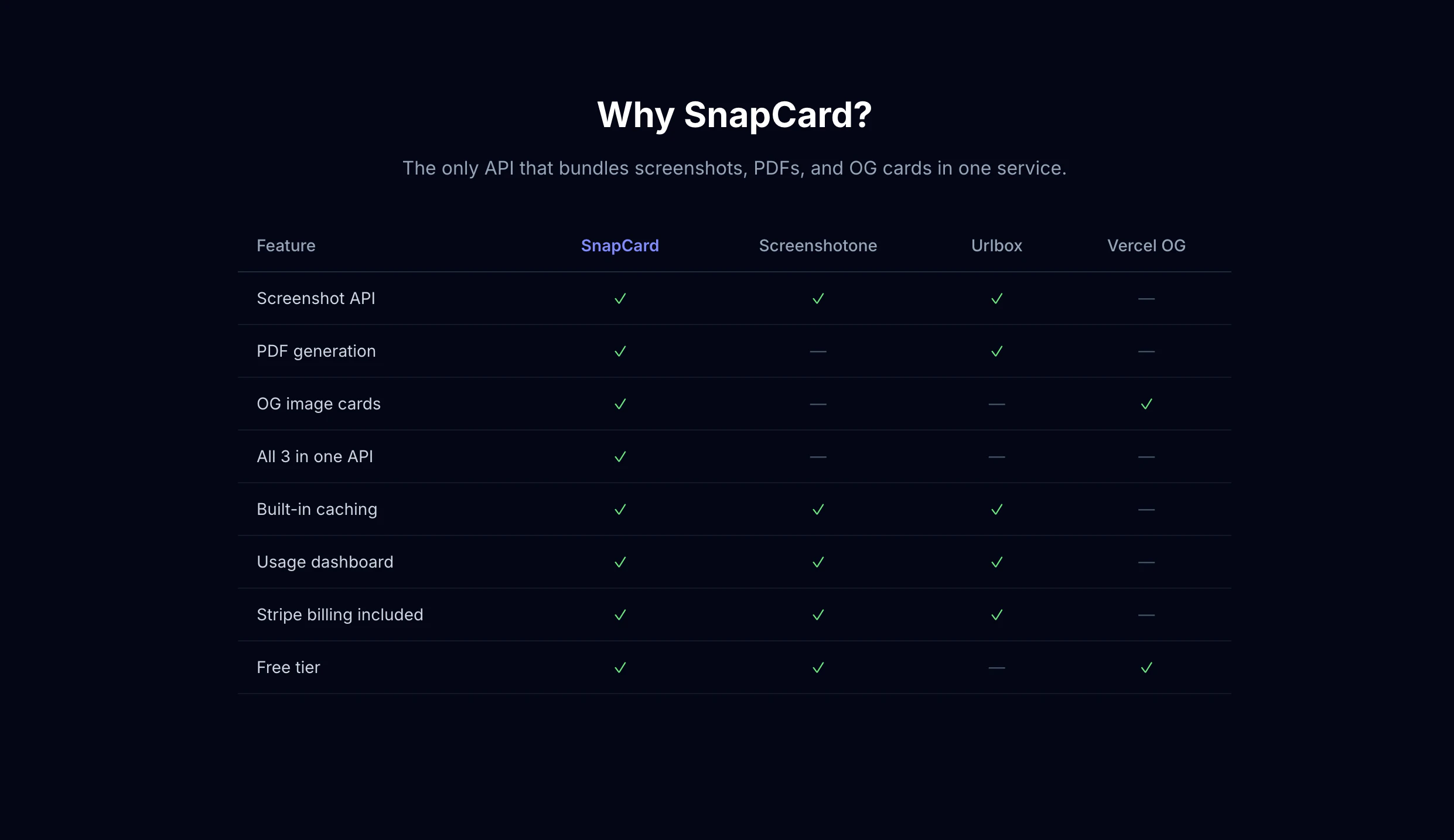 Why SnapCard?

The only API that bundles screenshots, PDFs, and OG cards in one service.

| Feature | SnapCard | Screenshotone | Urlbox | Vercel OG |
|---|---|---|---|---|
| Screenshot API | ✓ | ✓ | ✓ | — |
| PDF generation | ✓ | — | ✓ | — |
| OG image cards | ✓ | — | — | ✓ |
| All 3 in one API | ✓ | — | — | — |
| Built-in caching | ✓ | ✓ | ✓ | — |
| Usage dashboard | ✓ | ✓ | ✓ | — |
| Stripe billing included | ✓ | ✓ | ✓ | — |
| Free tier | ✓ | ✓ | — | ✓ |